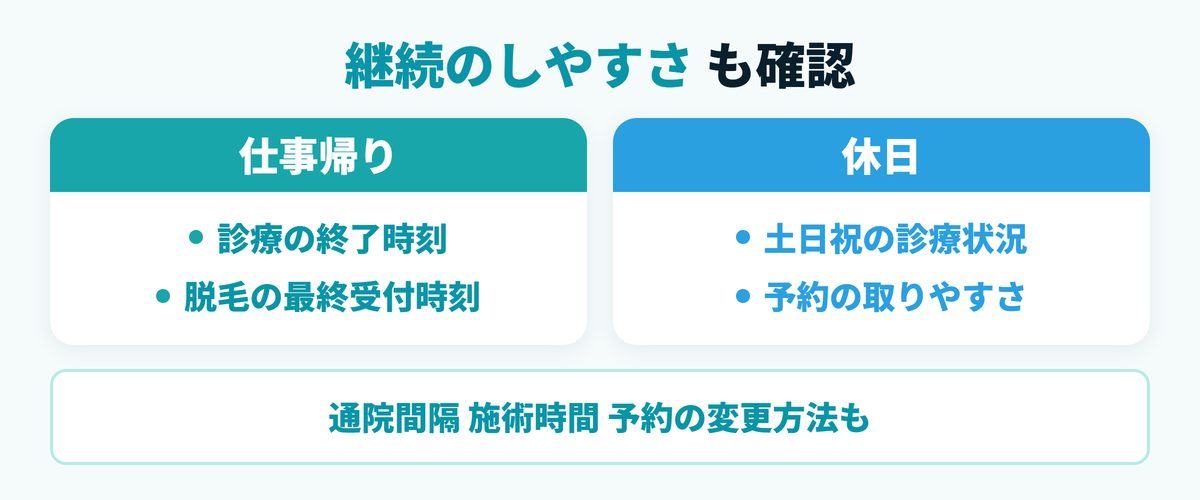 継続のしやすさ も確認

仕事帰り

• 診療の終了時刻
• 脱毛の最終受付時刻

休日

• 土日祝の診療状況
• 予約の取りやすさ

通院間隔 施術時間 予約の変更方法も